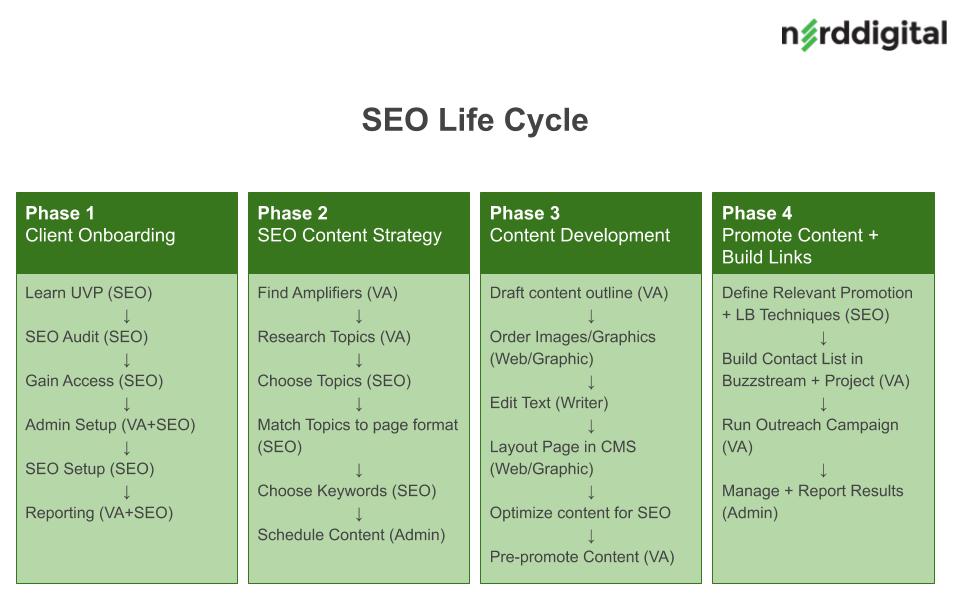 nerddigital

SEO Life Cycle

Phase 1
Client Onboarding

Learn UVP (SEO)
↓
SEO Audit (SEO)
↓
Gain Access (SEO)
↓
Admin Setup (VA+SEO)
↓
SEO Setup (SEO)
↓
Reporting (VA+SEO)

Phase 2
SEO Content Strategy

Find Amplifiers (VA)
↓
Research Topics (VA)
↓
Choose Topics (SEO)
↓
Match Topics to page format (SEO)
↓
Choose Keywords (SEO)
↓
Schedule Content (Admin)

Phase 3
Content Development

Draft content outline (VA)
↓
Order Images/Graphics (Web/Graphic)
↓
Edit Text (Writer)
↓
Layout Page in CMS (Web/Graphic)
↓
Optimize content for SEO
↓
Pre-promote Content (VA)

Phase 4
Promote Content + Build Links

Define Relevant Promotion + LB Techniques (SEO)
↓
Build Contact List in Buzzstream + Project (VA)
↓
Run Outreach Campaign (VA)
↓
Manage + Report Results (Admin)